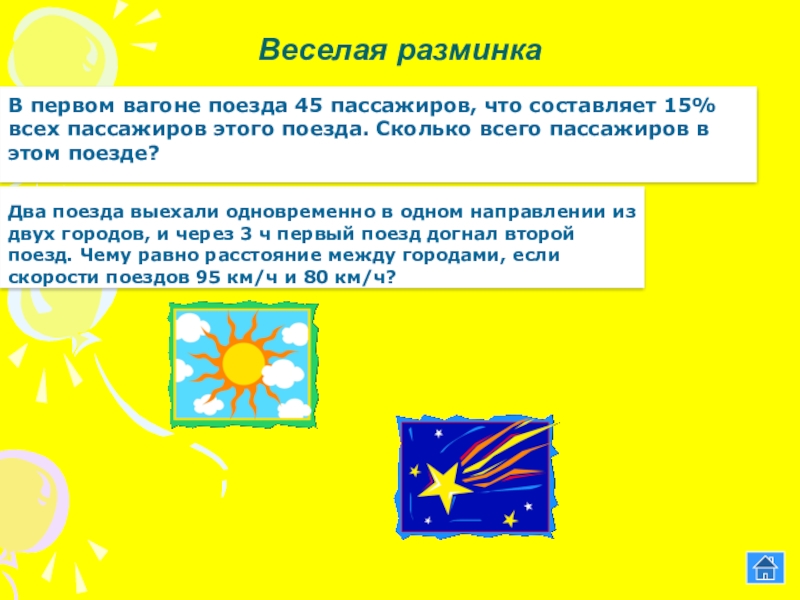 Веселая разминка

В первом вагоне поезда 45 пассажиров, что составляет 15% всех пассажиров этого поезда. Сколько всего пассажиров в этом поезде?

Два поезда выехали одновременно в одном направлении из двух городов, и через 3 ч первый поезд догнал второй поезд. Чему равно расстояние между городами, если скорости поездов 95 км/ч и 80 км/ч?